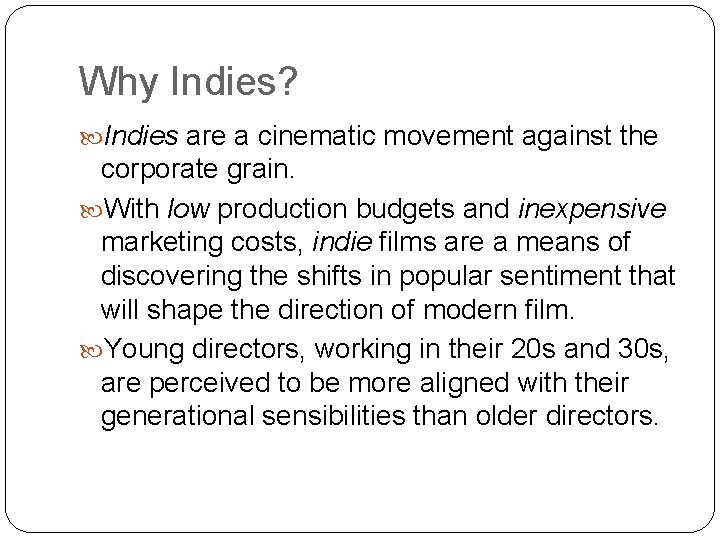 Why Indies?

Indies are a cinematic movement against the corporate grain.

With low production budgets and inexpensive marketing costs, indie films are a means of discovering the shifts in popular sentiment that will shape the direction of modern film.

Young directors, working in their 20s and 30s, are perceived to be more aligned with their generational sensibilities than older directors.